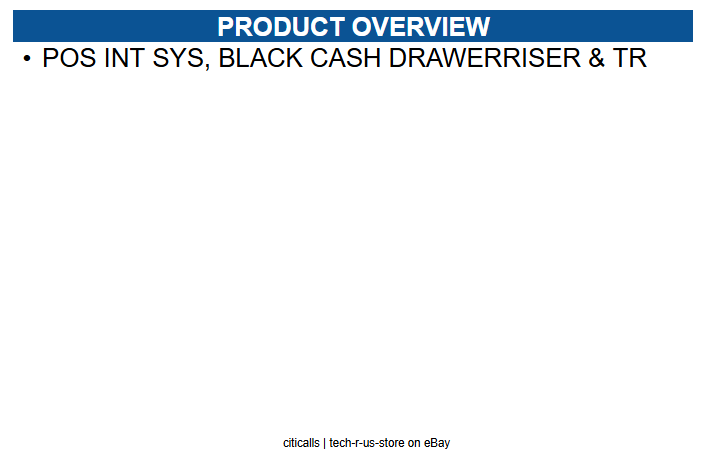 PRODUCT OVERVIEW

• POS INT SYS, BLACK CASH DRAWERRISER & TR

citicalls | tech-r-us-store on eBay